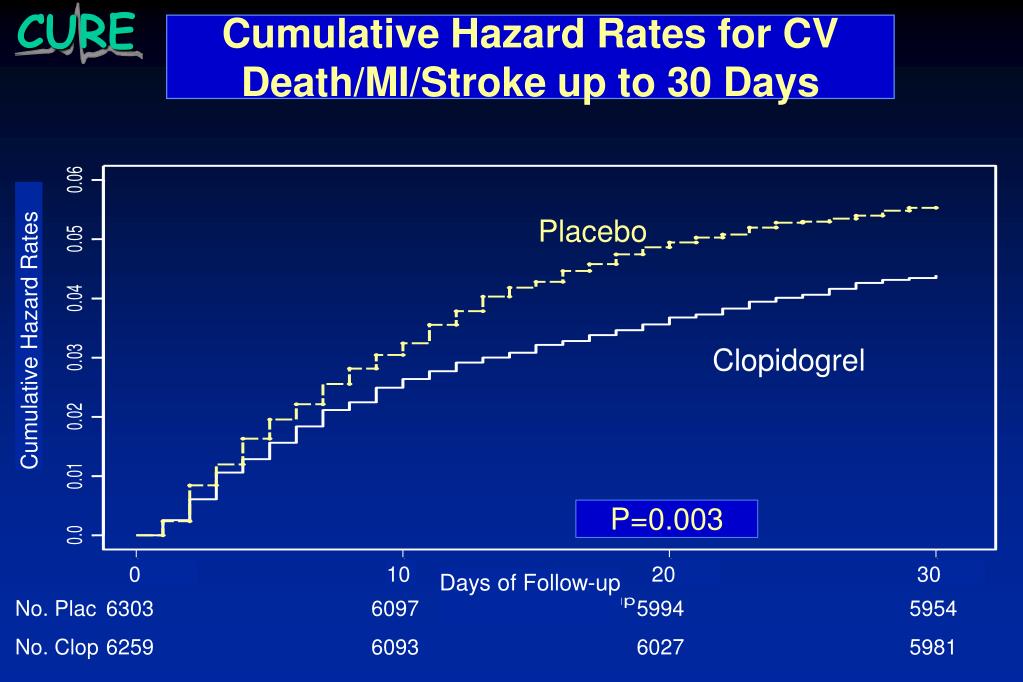 CURE

Cumulative Hazard Rates for CV Death/MI/Stroke up to 30 Days

Cumulative Hazard Rates

0.06
0.05
0.04
0.03
0.02
0.01
0.0

Placebo

Clopidogrel

P=0.003

0
10
20
30

Days of Follow-up

| No. Plac | 6303 | 6097 | 5994 | 5954 |
|---|---|---|---|---|
| No. Clop | 6259 | 6093 | 6027 | 5981 |